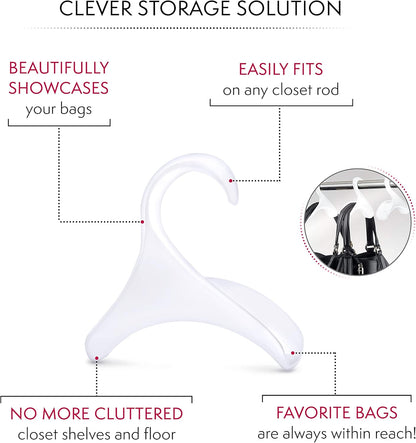 CLEVER STORAGE SOLUTION

BEAUTIFULLY SHOWCASES
your bags

EASILY FITS
on any closet rod

NO MORE CLUTTERED
closet shelves and floor

FAVORITE BAGS
are always within reach!